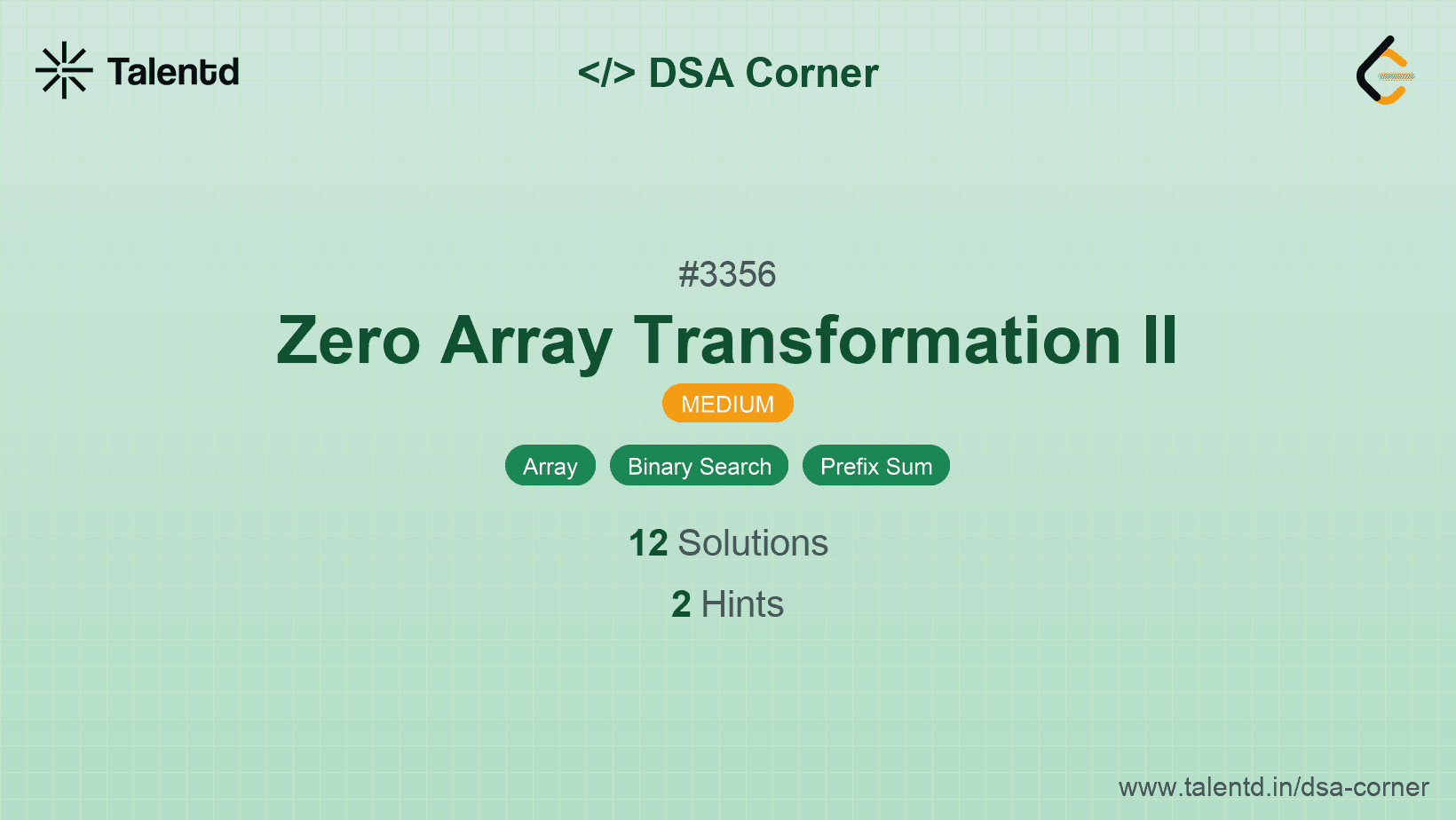 Talentd

</> DSA Corner

#3356

Zero Array Transformation II

MEDIUM

Array Binary Search Prefix Sum

12 Solutions

2 Hints

www.talentd.in/dsa-corner